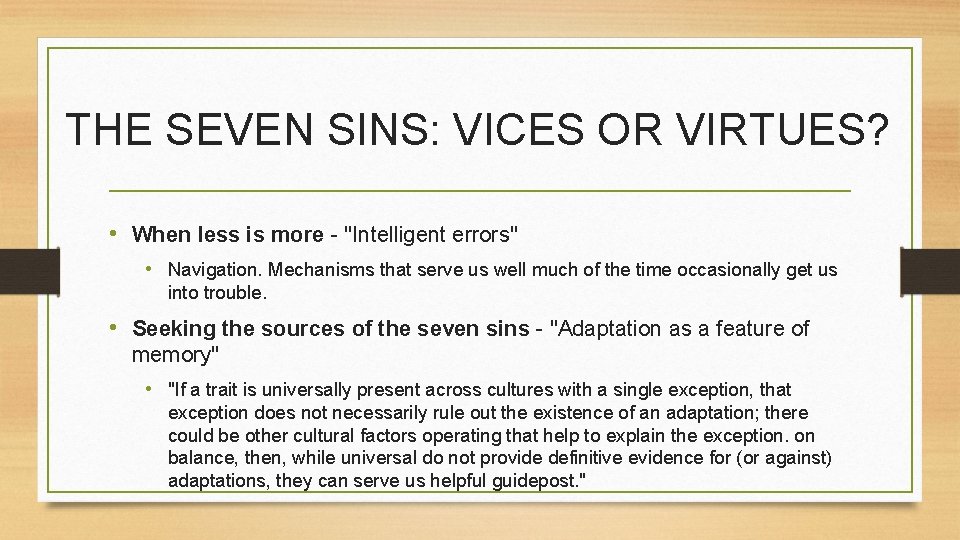 THE SEVEN SINS: VICES OR VIRTUES?

• When less is more - "Intelligent errors"

• Navigation. Mechanisms that serve us well much of the time occasionally get us into trouble.

• Seeking the sources of the seven sins - "Adaptation as a feature of memory"

• "If a trait is universally present across cultures with a single exception, that exception does not necessarily rule out the existence of an adaptation; there could be other cultural factors operating that help to explain the exception. on balance, then, while universal do not provide definitive evidence for (or against) adaptations, they can serve us helpful guidepost."